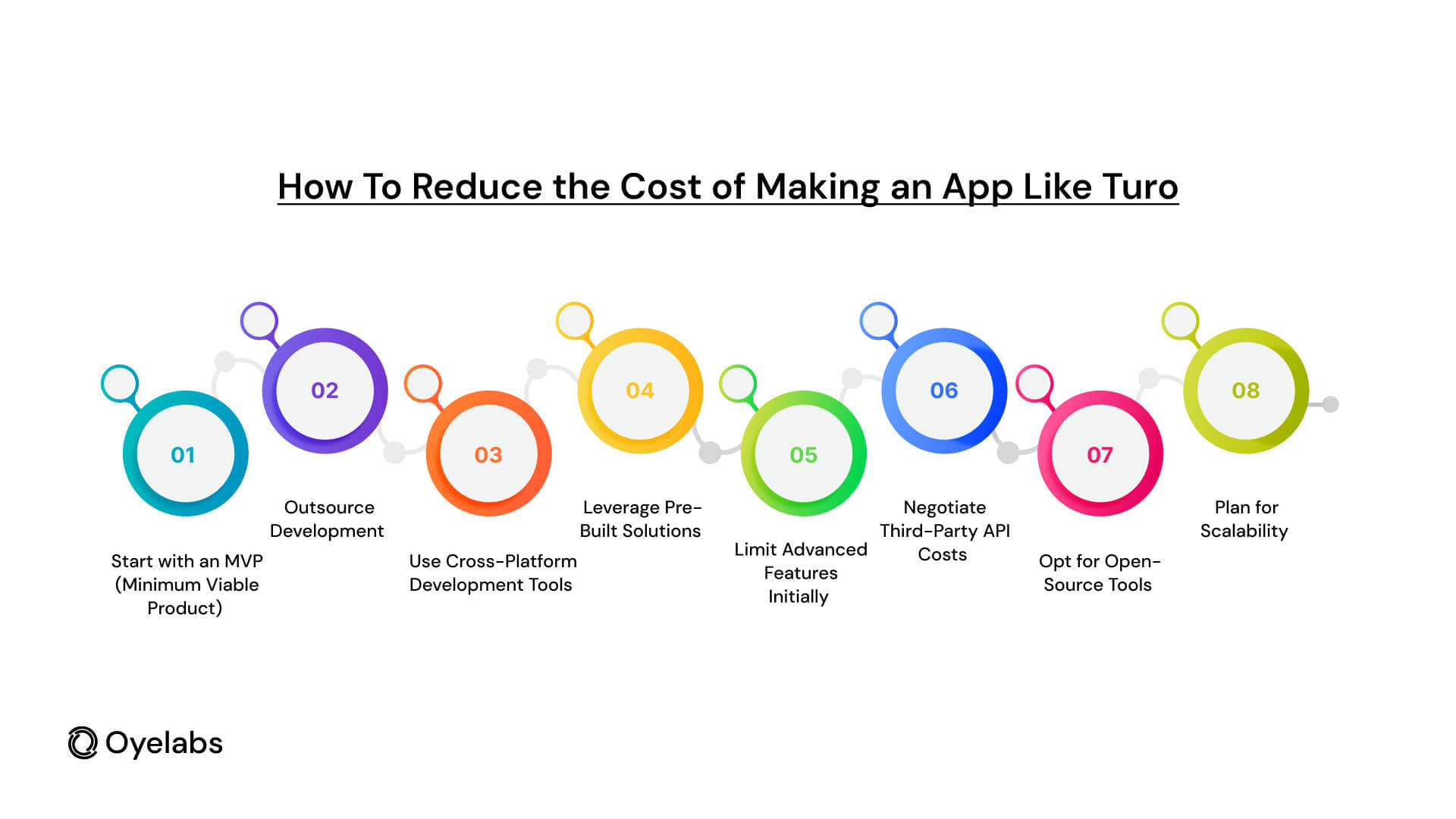 How To Reduce the Cost of Making an App Like Turo

01
Start with an MVP (Minimum Viable Product)

02
Outsource Development

03
Use Cross-Platform Development Tools

04
Leverage Pre-Built Solutions

05
Limit Advanced Features Initially

06
Negotiate Third-Party API Costs

07
Opt for Open-Source Tools

08
Plan for Scalability

Oyelabs